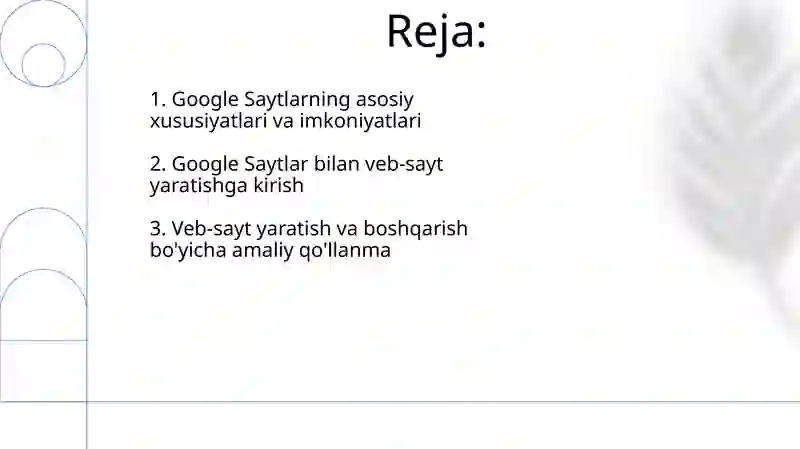 Reja:

1. Google Saytlarning asosiy xususiyatlari va imkoniyatlari

2. Google Saytlar bilan veb-sayt yaratishga kirish

3. Veb-sayt yaratish va boshqarish bo'yicha amaliy qo'llanma